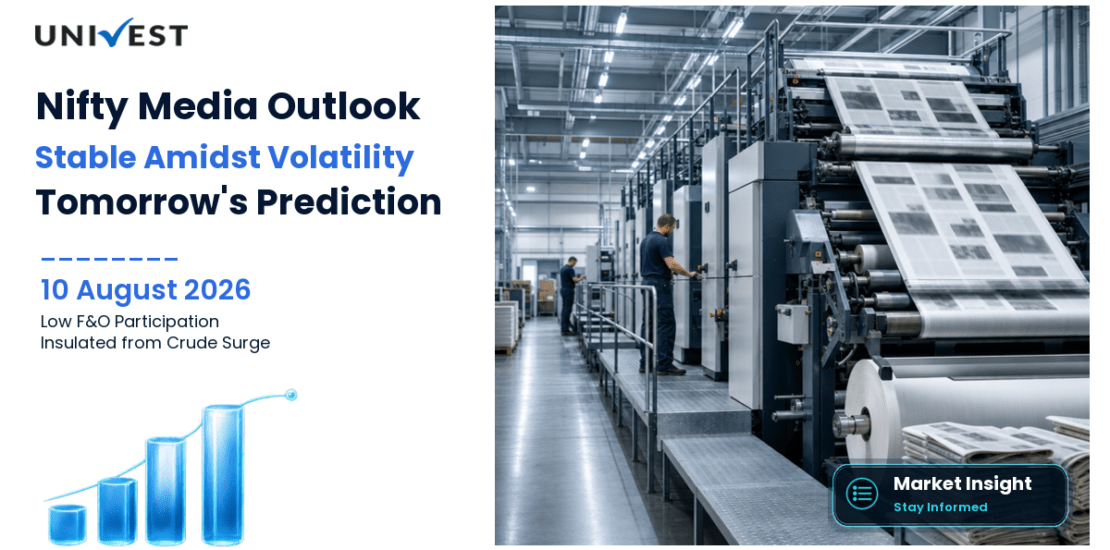 UNIVEST

Nifty Media Outlook
Stable Amidst Volatility
Tomorrow's Prediction

10 August 2026
Low F&O Participation
Insulated from Crude Surge

Market Insight
Stay Informed